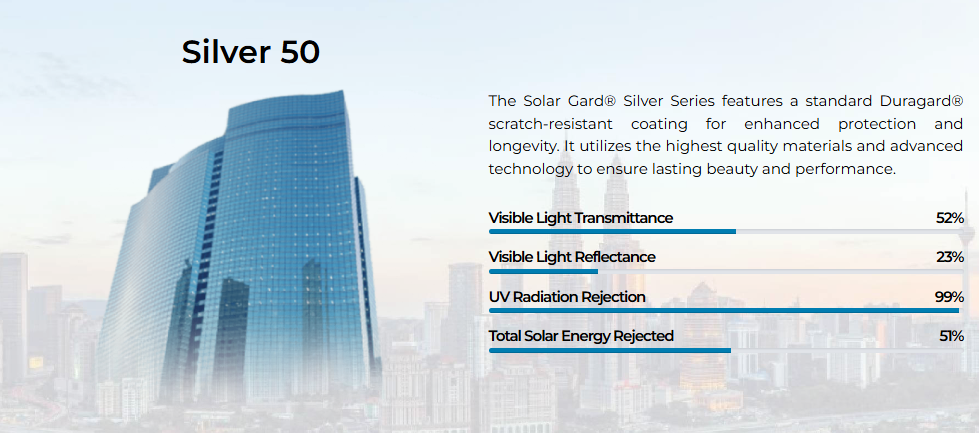 Silver 50

The Solar Gard® Silver Series features a standard Duragard® scratch-resistant coating for enhanced protection and longevity. It utilizes the highest quality materials and advanced technology to ensure lasting beauty and performance.

Visible Light Transmittance 52%

Visible Light Reflectance 23%

UV Radiation Rejection 99%

Total Solar Energy Rejected 51%